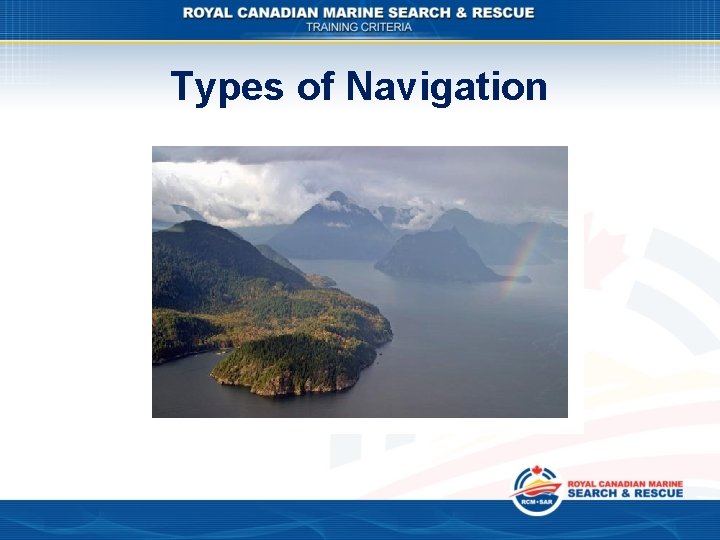 ROYAL CANADIAN MARINE SEARCH & RESCUE
TRAINING CRITERIA

Types of Navigation

RCM•SAR
ROYAL CANADIAN MARINE
SEARCH & RESCUE